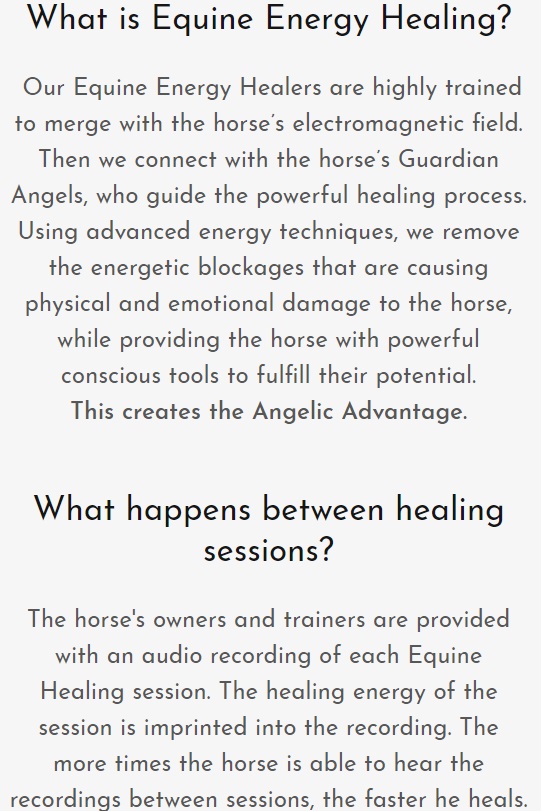 What is Equine Energy Healing?

Our Equine Energy Healers are highly trained to merge with the horse's electromagnetic field. Then we connect with the horse's Guardian Angels, who guide the powerful healing process. Using advanced energy techniques, we remove the energetic blockages that are causing physical and emotional damage to the horse, while providing the horse with powerful conscious tools to fulfill their potential.
This creates the Angelic Advantage.

What happens between healing sessions?

The horse's owners and trainers are provided with an audio recording of each Equine Healing session. The healing energy of the session is imprinted into the recording. The more times the horse is able to hear the recordings between sessions, the faster he heals.